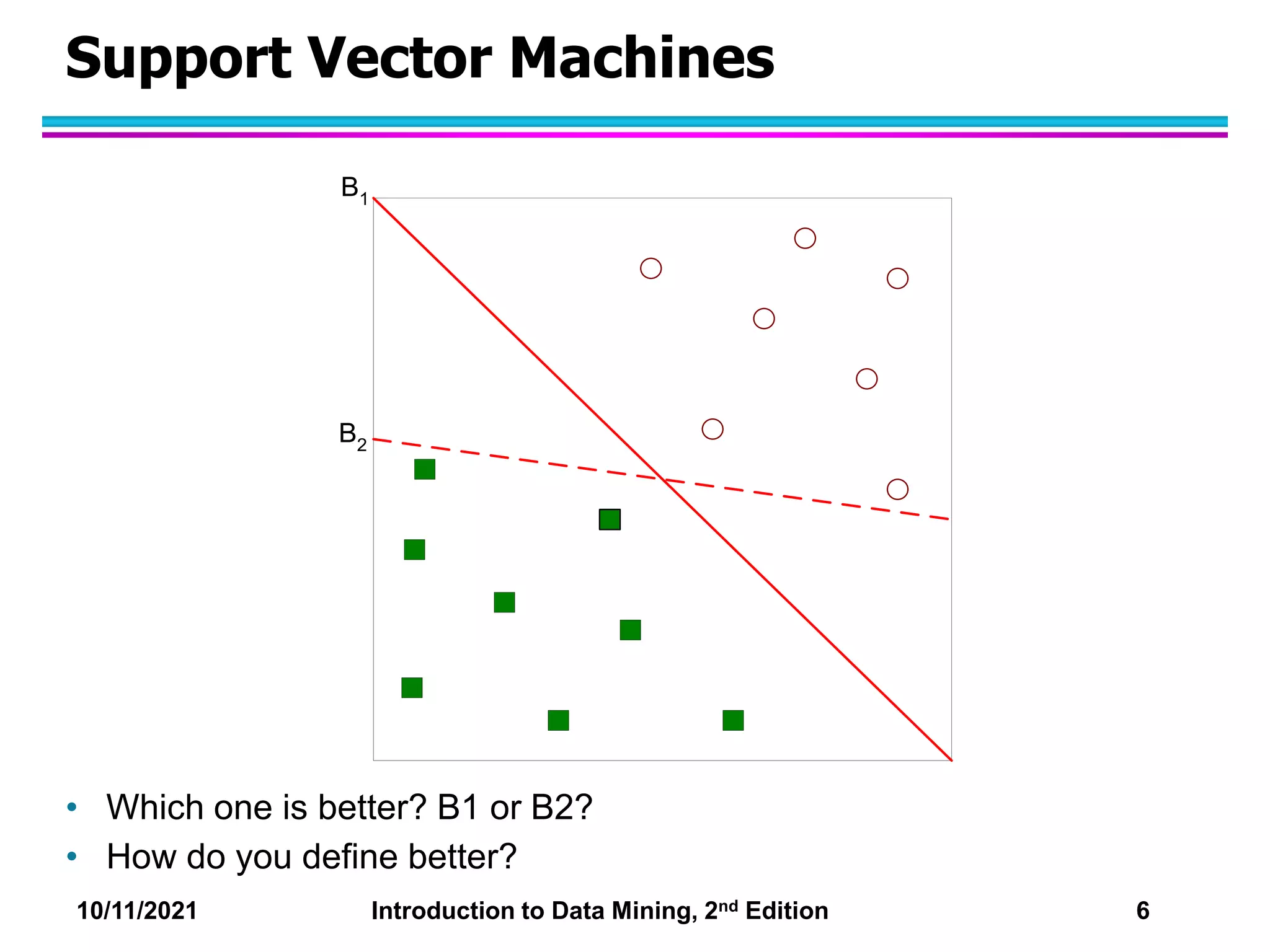 Support Vector Machines

$B_1$

$B_2$

• Which one is better? B1 or B2?
• How do you define better?

10/11/2021 Introduction to Data Mining, 2$^{nd}$ Edition 6